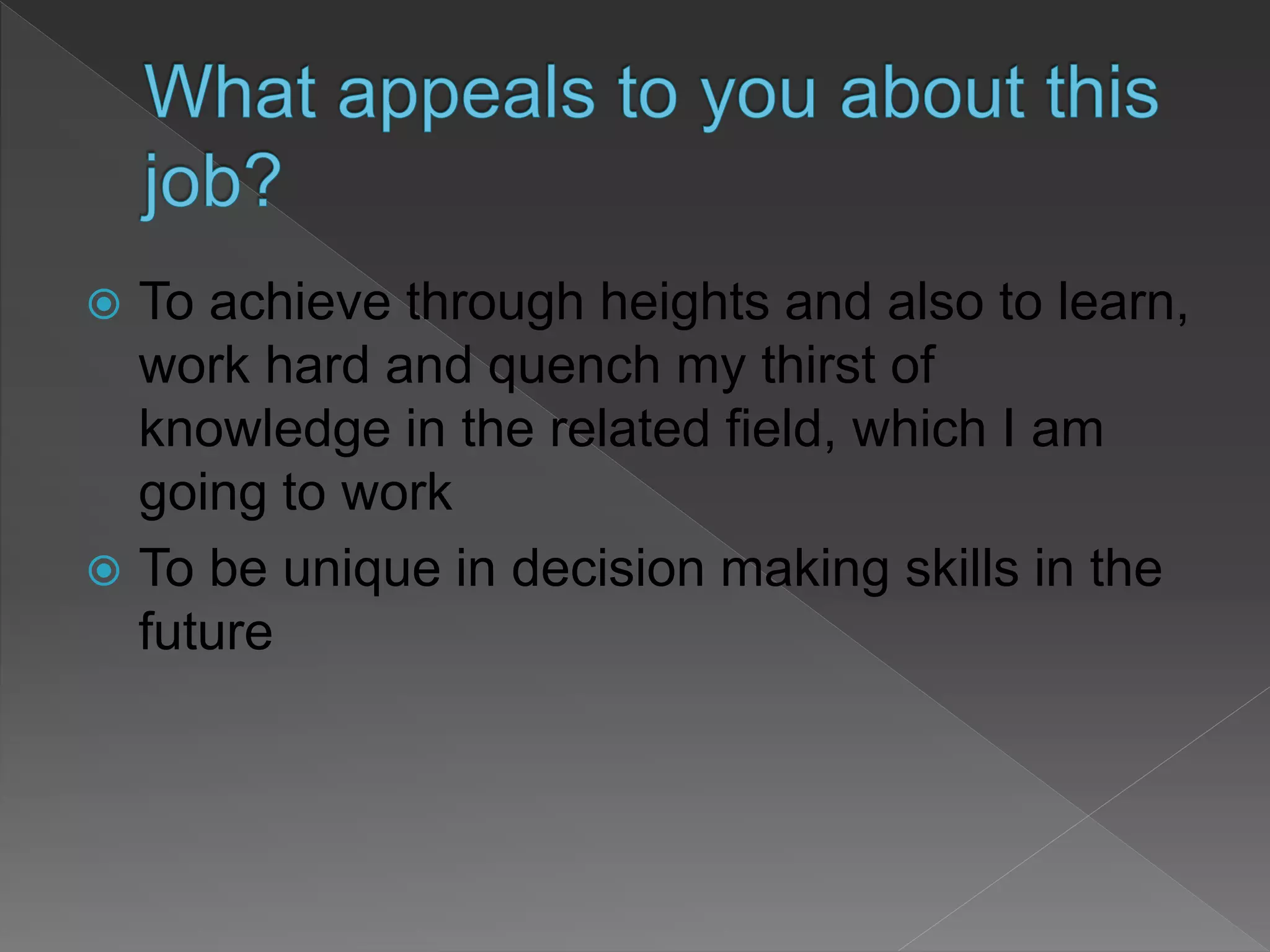 What appeals to you about this job?

To achieve through heights and also to learn, work hard and quench my thirst of knowledge in the related field, which I am going to work

To be unique in decision making skills in the future